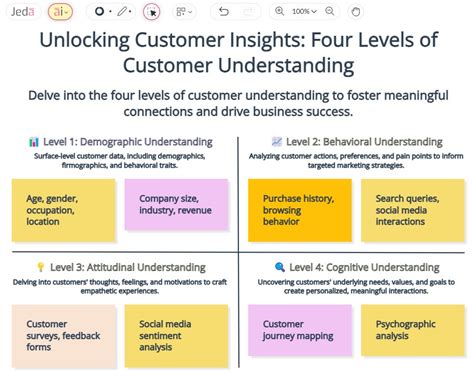 Jeda ai 100%

Unlocking Customer Insights: Four Levels of Customer Understanding

Delve into the four levels of customer understanding to foster meaningful connections and drive business success.

Level 1: Demographic Understanding

Surface-level customer data, including demographics, firmographics, and behavioral traits.

Age, gender, occupation, location

Company size, industry, revenue

Level 2: Behavioral Understanding

Analyzing customer actions, preferences, and pain points to inform targeted marketing strategies.

Purchase history, browsing behavior

Search queries, social media interactions

Level 3: Attitudinal Understanding

Delving into customers' thoughts, feelings, and motivations to craft empathetic experiences.

Customer surveys, feedback forms

Social media sentiment analysis

Level 4: Cognitive Understanding

Uncovering customers' underlying needs, values, and goals to create personalized, meaningful interactions.

Customer journey mapping

Psychographic analysis